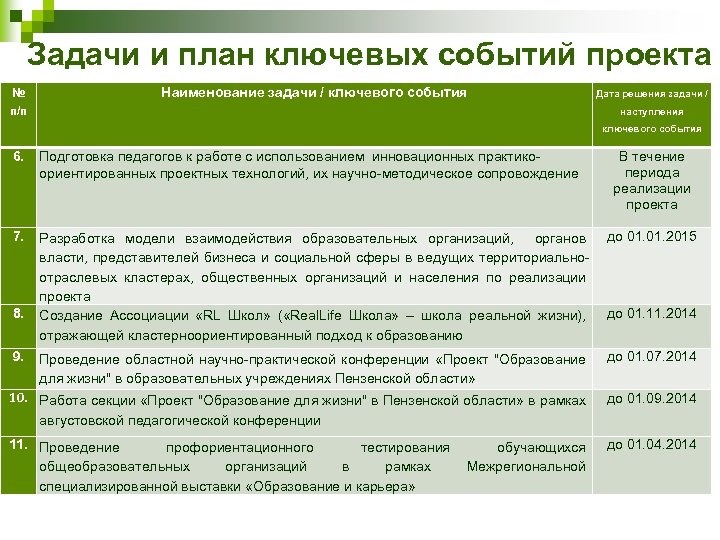 Задачи и план ключевых событий проекта

| № п/п | Наименование задачи / ключевого события | Дата решения задачи / наступления ключевого события |
|---|---|---|
| 6. | Подготовка педагогов к работе с использованием инновационных практико-ориентированных проектных технологий, их научно-методическое сопровождение | В течение периода реализации проекта |
| 7. | Разработка модели взаимодействия образовательных организаций, органов власти, представителей бизнеса и социальной сферы в ведущих территориально-отраслевых кластерах, общественных организаций и населения по реализации проекта | до 01.01.2015 |
| 8. | Создание Ассоциации «RL Школ» («RealLife Школа» – школа реальной жизни), отражающей кластерноориентированный подход к образованию | до 01.11.2014 |
| 9. | Проведение областной научно-практической конференции «Проект "Образование для жизни" в образовательных учреждениях Пензенской области» | до 01.07.2014 |
| 10. | Работа секции «Проект "Образование для жизни" в Пензенской области» в рамках августовской педагогической конференции | до 01.09.2014 |
| 11. | Проведение профориентационного тестирования обучающихся общеобразовательных организаций в рамках Межрегиональной специализированной выставки «Образование и карьера» | до 01.04.2014 |